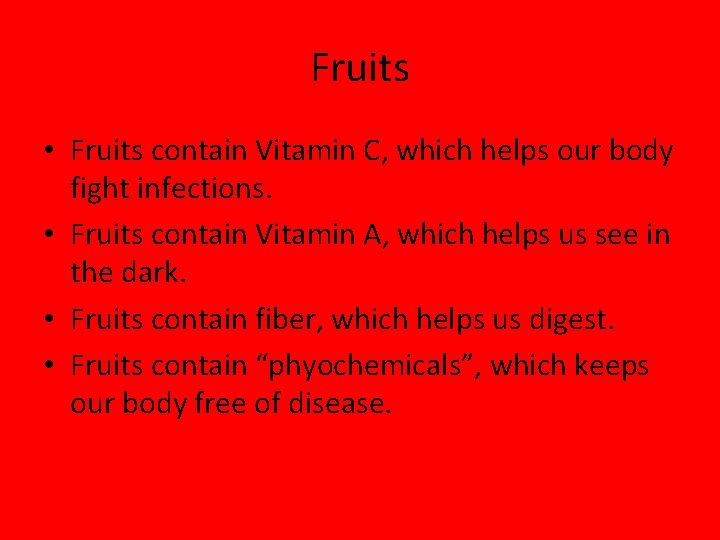 Fruits

• Fruits contain Vitamin C, which helps our body fight infections.
• Fruits contain Vitamin A, which helps us see in the dark.
• Fruits contain fiber, which helps us digest.
• Fruits contain “phyochemicals”, which keeps our body free of disease.